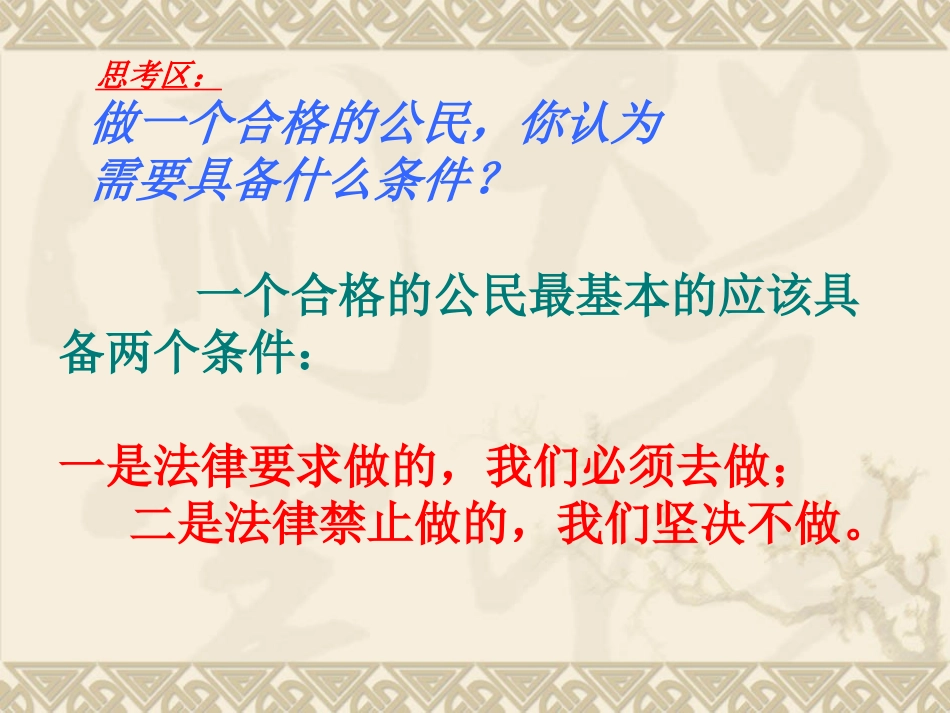 思考区：
做一个合格的公民，你认为需要具备什么条件？

一个合格的公民最基本的应该具备两个条件：

一是法律要求做的，我们必须去做；
二是法律禁止做的，我们坚决不做。